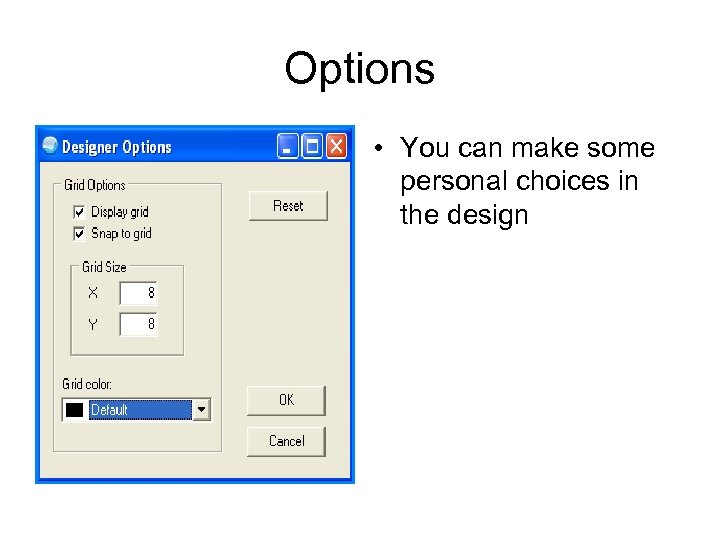 Options

Designer Options

Grid Options

Display grid

Snap to grid

Grid Size

X 8

Y 8

Grid color:

Default

Reset

OK

Cancel

• You can make some personal choices in the design